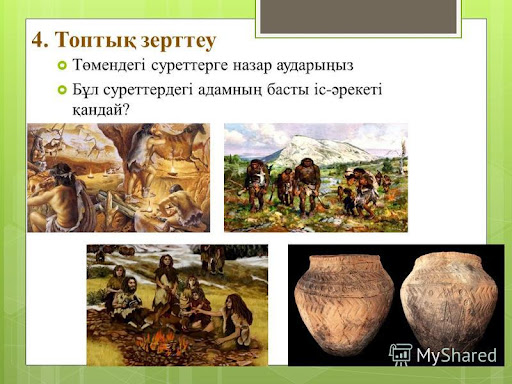 4. Топтық зерттеу

Төмендегі суреттерге назар аударыңыз

Бұл суреттердегі адамның басты іс-әрекеті қандай?

MyShared